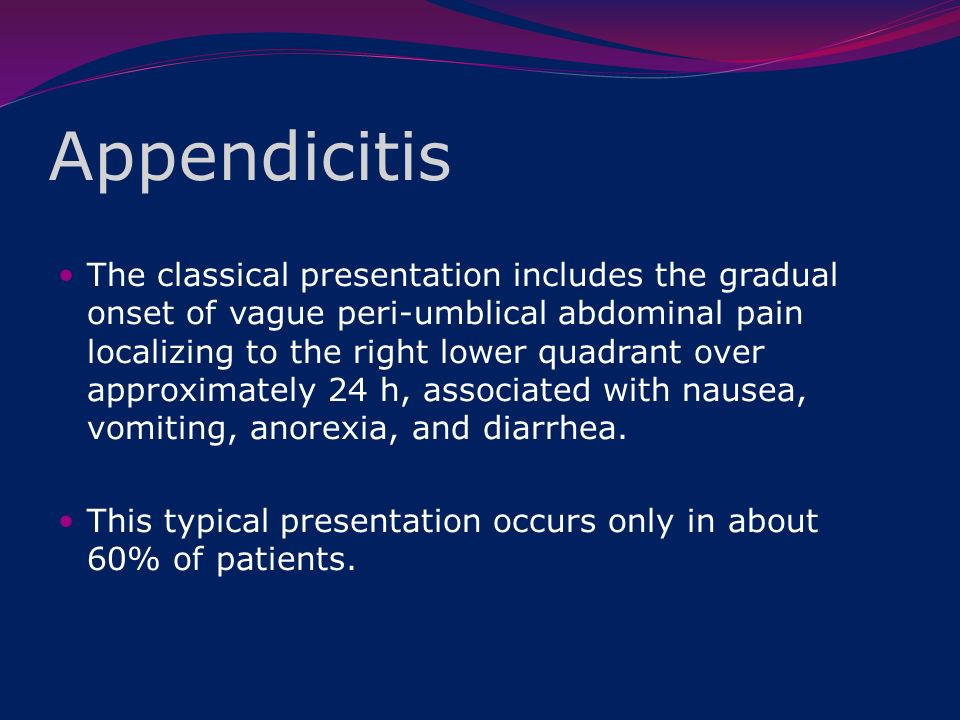 Appendicitis

• The classical presentation includes the gradual onset of vague peri-umblical abdominal pain localizing to the right lower quadrant over approximately 24 h, associated with nausea, vomiting, anorexia, and diarrhea.

• This typical presentation occurs only in about 60% of patients.